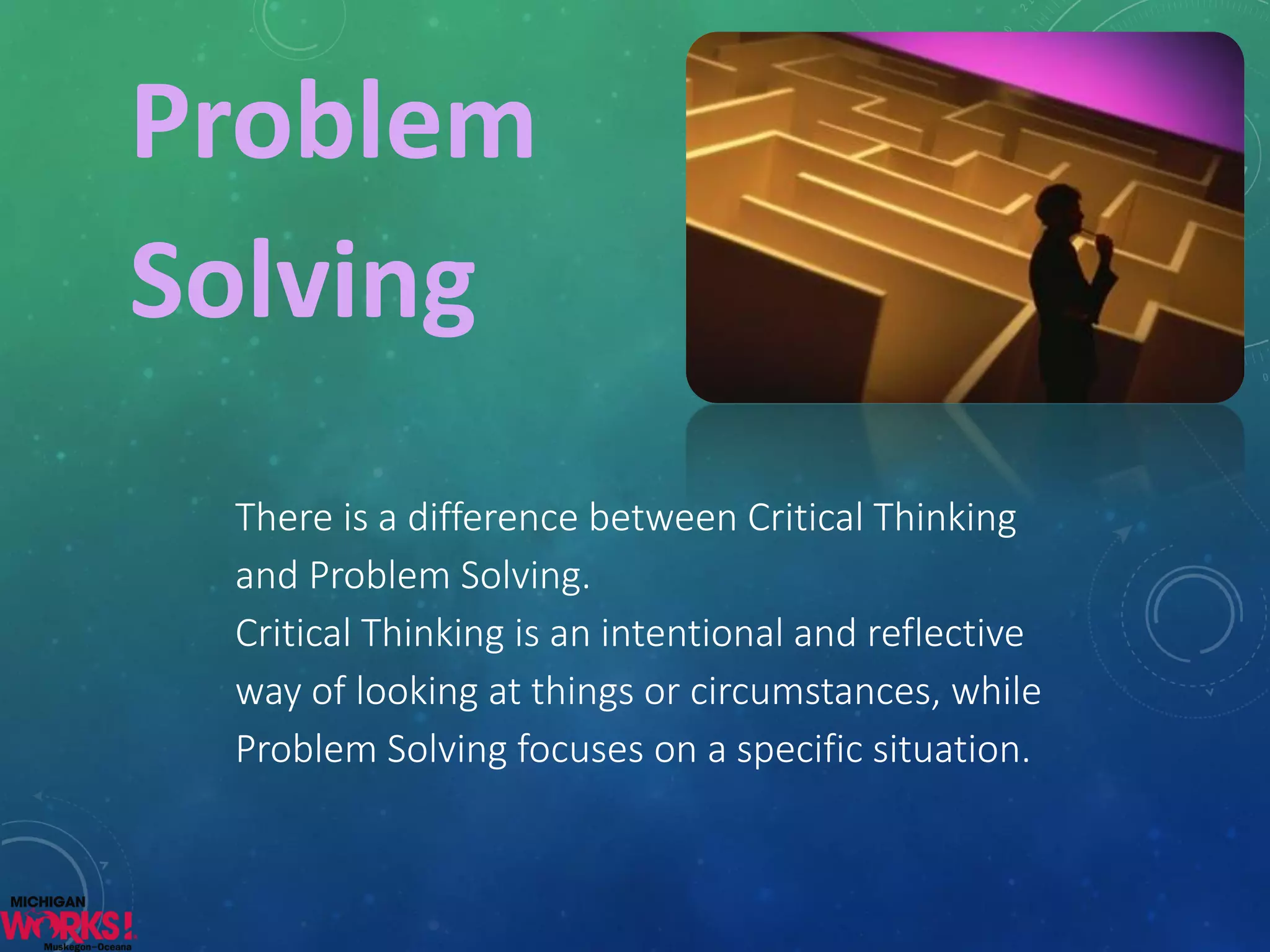 Problem Solving

There is a difference between Critical Thinking and Problem Solving.
Critical Thinking is an intentional and reflective way of looking at things or circumstances, while Problem Solving focuses on a specific situation.

MICHIGAN
WORKS!
Muskegon-Oceana